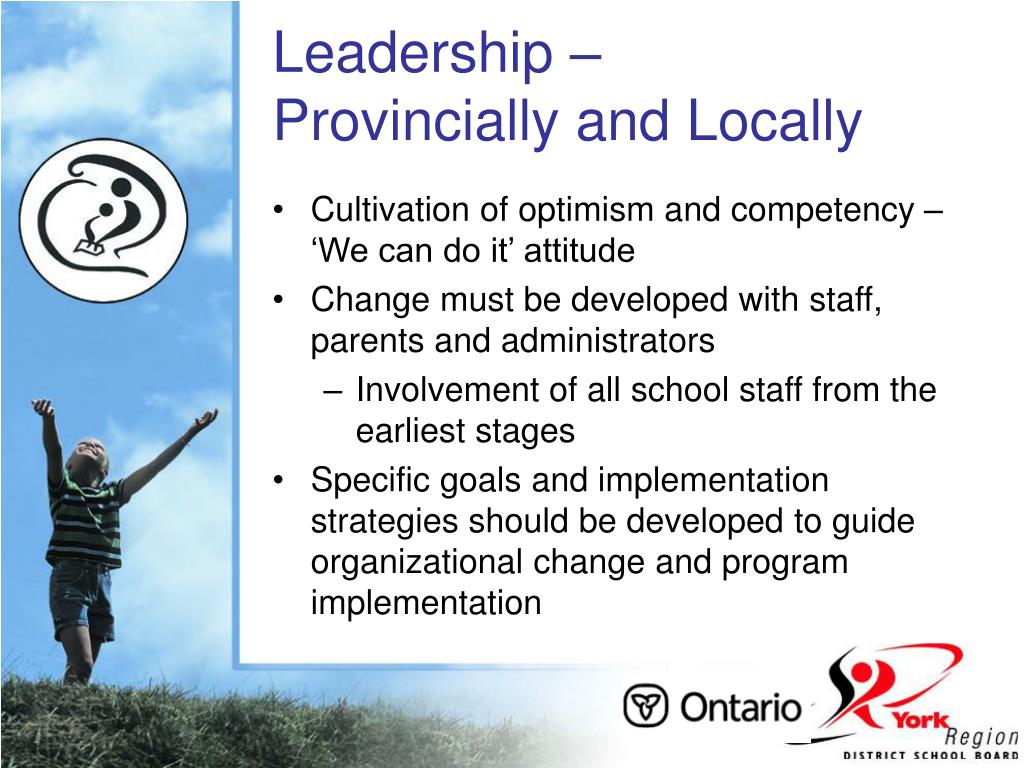 Leadership –
Provincially and Locally

• Cultivation of optimism and competency – ‘We can do it’ attitude
• Change must be developed with staff, parents and administrators
– Involvement of all school staff from the earliest stages
• Specific goals and implementation strategies should be developed to guide organizational change and program implementation

Ontario

York Region
DISTRICT SCHOOL BOARD